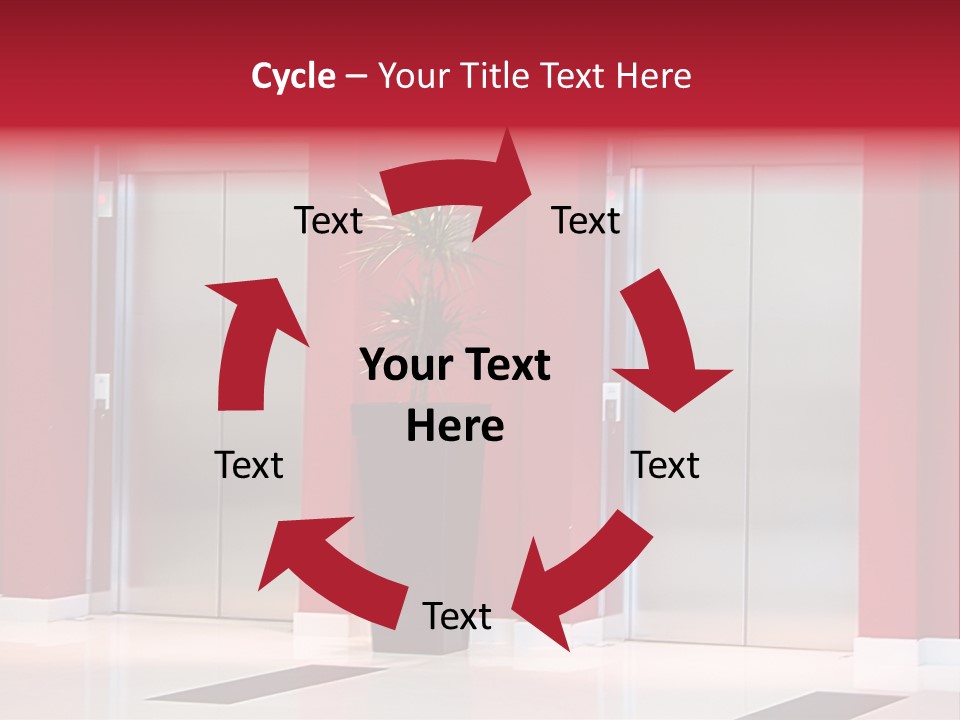 Cycle – Your Title Text Here

Text

Text

Your Text Here

Text

Text

Text